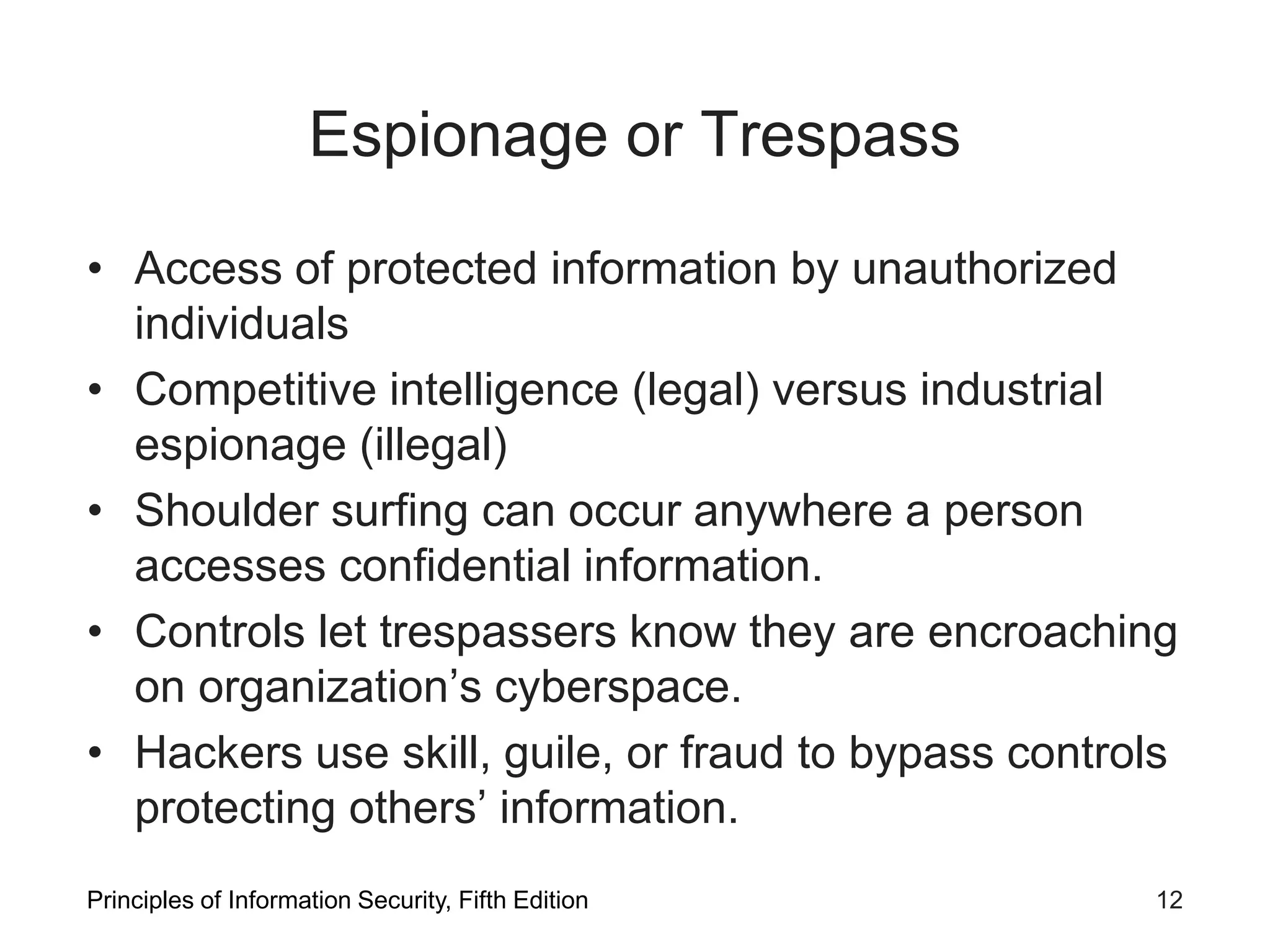 Espionage or Trespass

• Access of protected information by unauthorized individuals
• Competitive intelligence (legal) versus industrial espionage (illegal)
• Shoulder surfing can occur anywhere a person accesses confidential information.
• Controls let trespassers know they are encroaching on organization’s cyberspace.
• Hackers use skill, guile, or fraud to bypass controls protecting others’ information.

Principles of Information Security, Fifth Edition

12